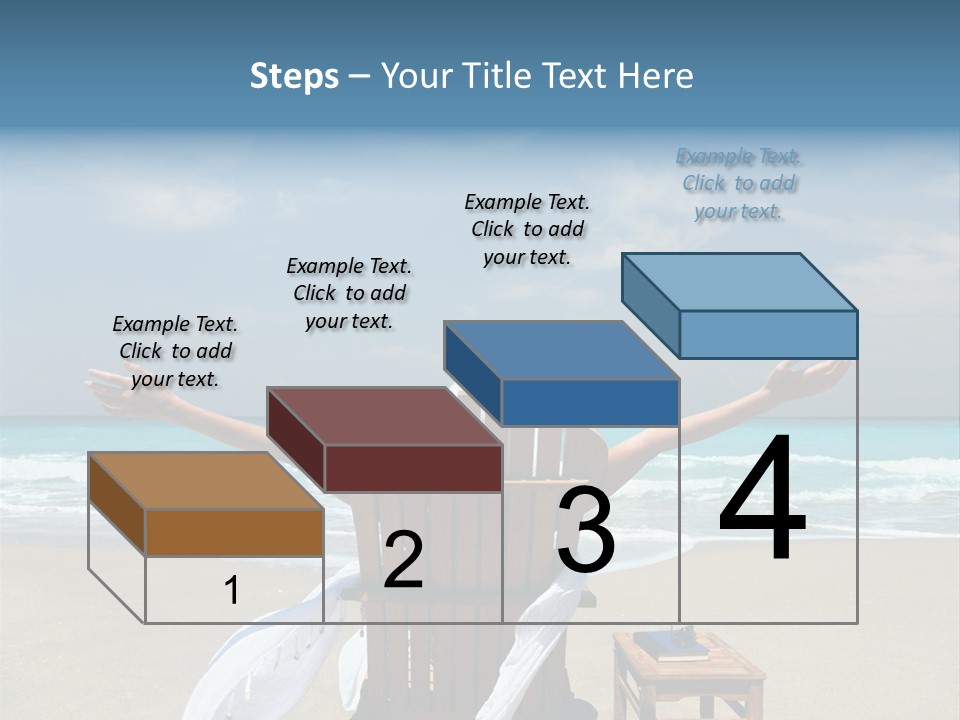 Steps – Your Title Text Here

Example Text. Click to add your text.

Example Text. Click to add your text.

Example Text. Click to add your text.

Example Text. Click to add your text.

1

2

3

4